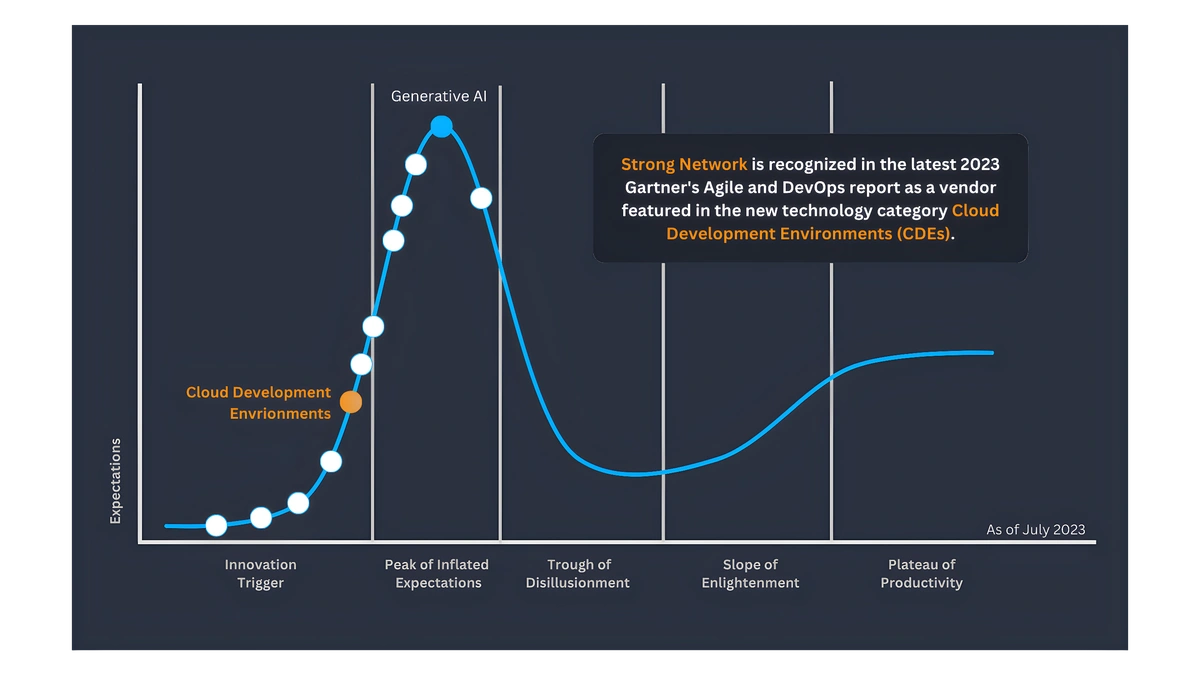 Generative AI

Strong Network is recognized in the latest 2023 Gartner's Agile and DevOps report as a vendor featured in the new technology category Cloud Development Environments (CDEs).

Cloud Development Envrionments

Expectations

As of July 2023

Innovation Trigger

Peak of Inflated Expectations

Trough of Disillusionment

Slope of Enlightenment

Plateau of Productivity